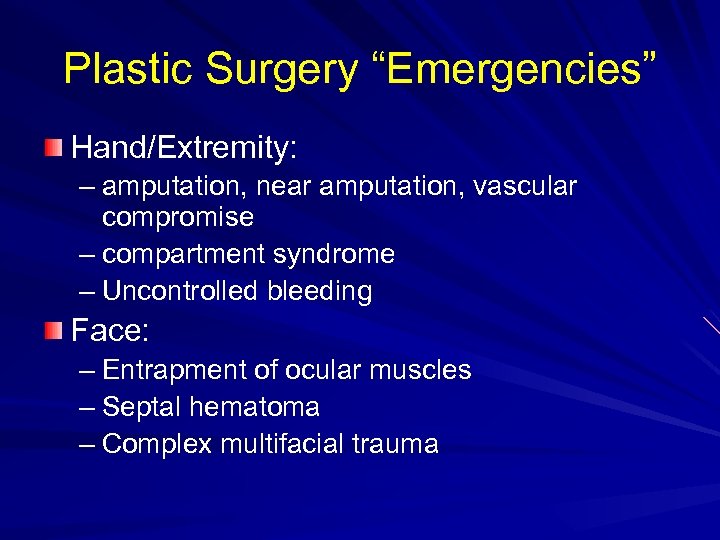 Plastic Surgery “Emergencies”

Hand/Extremity:
– amputation, near amputation, vascular compromise
– compartment syndrome
– Uncontrolled bleeding

Face:
– Entrapment of ocular muscles
– Septal hematoma
– Complex multifacial trauma